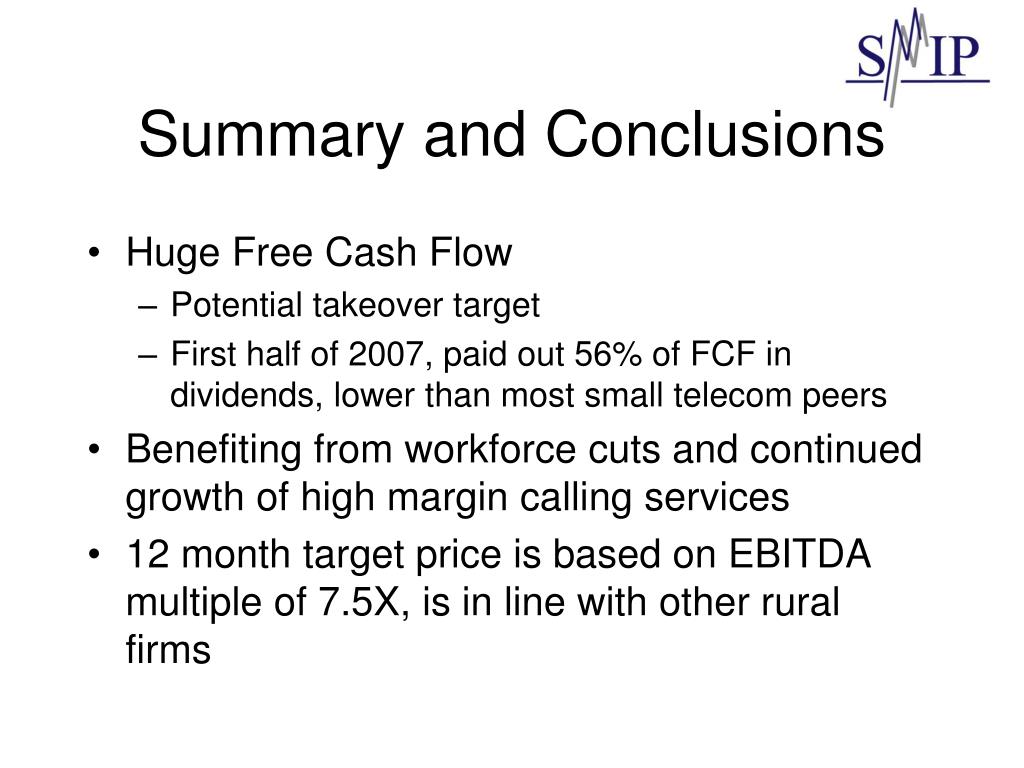 SMIP

Summary and Conclusions

• Huge Free Cash Flow
– Potential takeover target
– First half of 2007, paid out 56% of FCF in dividends, lower than most small telecom peers
• Benefiting from workforce cuts and continued growth of high margin calling services
• 12 month target price is based on EBITDA multiple of 7.5X, is in line with other rural firms